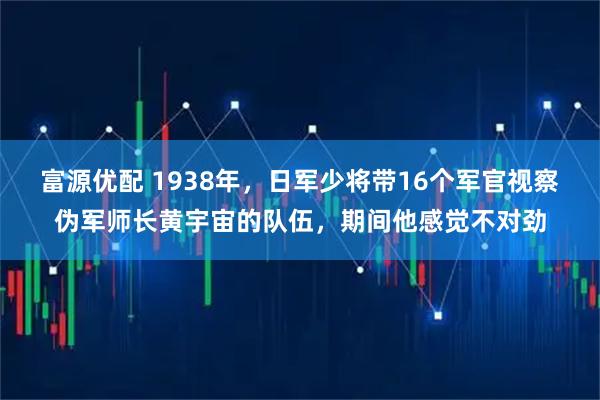 富源优配 1938年，日军少将带16个军官视察伪军师长黄宇宙的队伍，期间他感觉不对劲